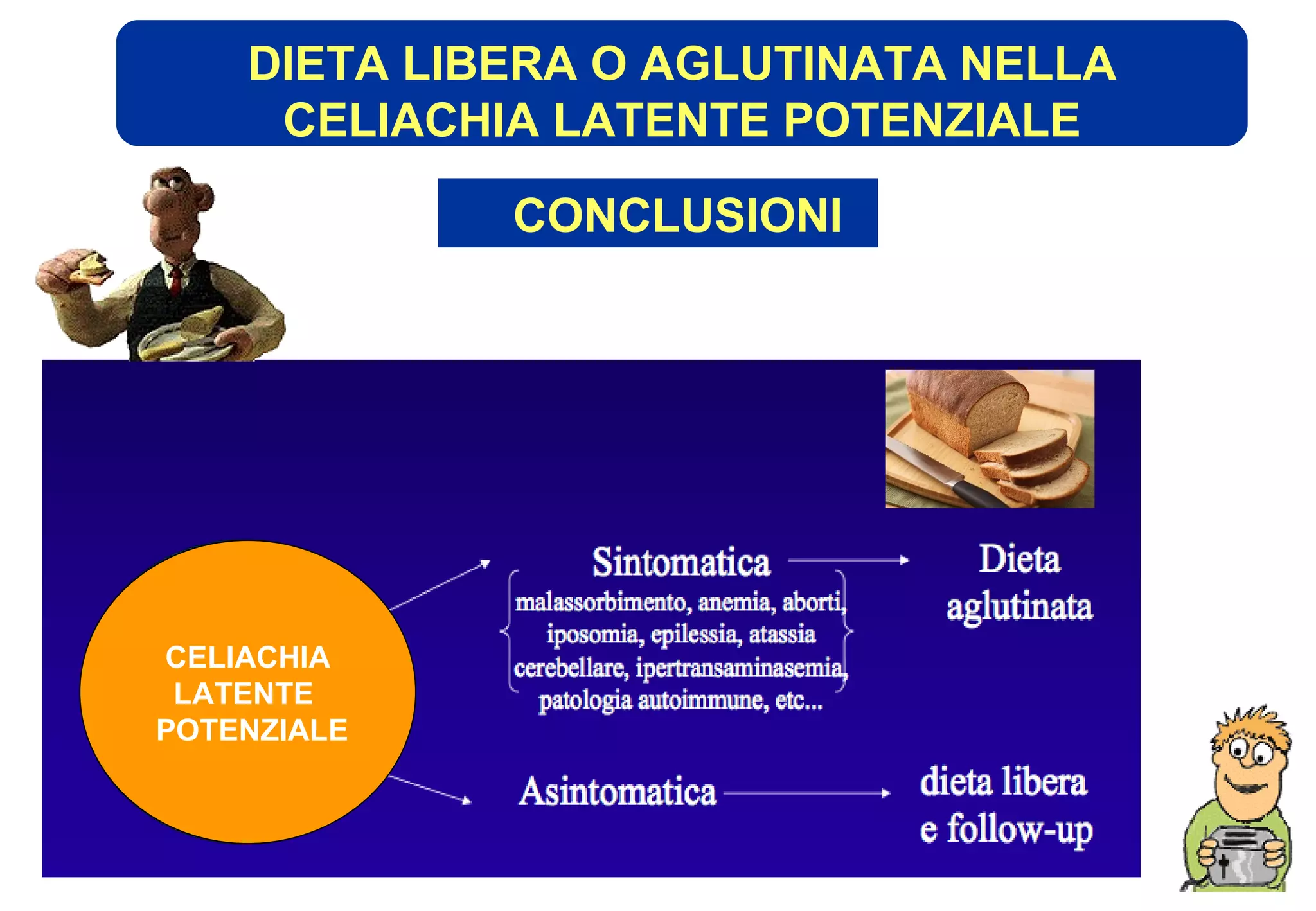 DIETA LIBERA O AGLUTINATA NELLA CELIACHIA LATENTE POTENZIALE

CONCLUSIONI

CELIACHIA LATENTE POTENZIALE

Sintomatica

malassorbimento, anemia, aborti, iposomia, epilessia, atassia cerebellare, ipertransaminasemia, patologia autoimmune, etc...

Dieta aglutinata

Asintomatica

dieta libera e follow-up